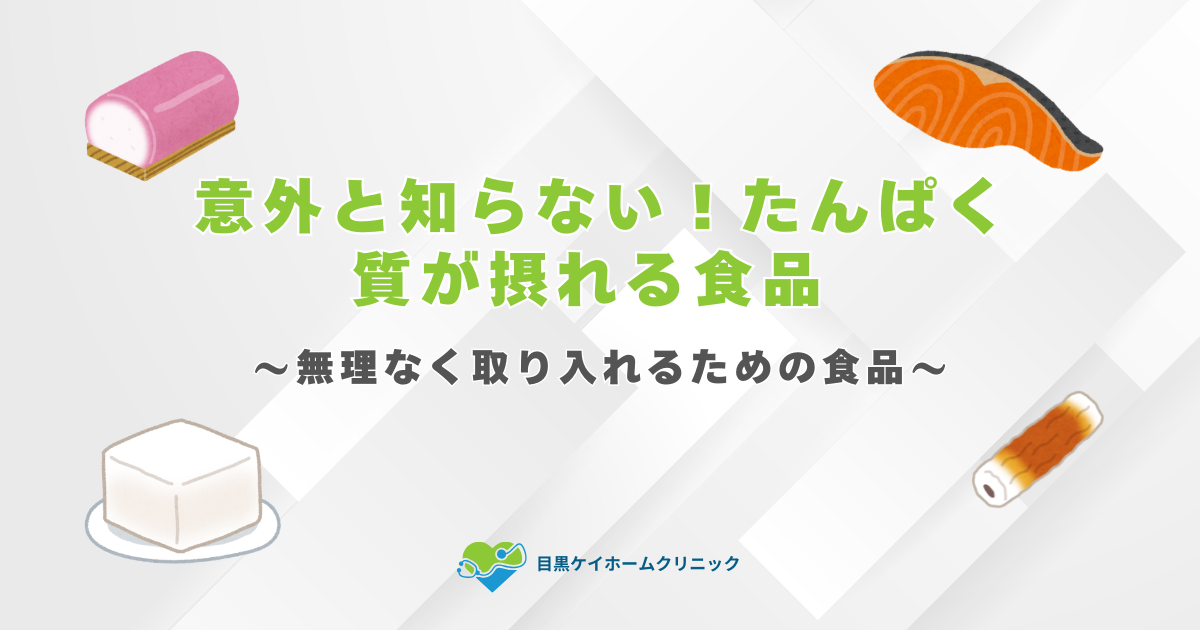 意外と知らない！たんぱく質が摂れる食品

～無理なく取り入れるための食品～

目黒ケイホームクリニック